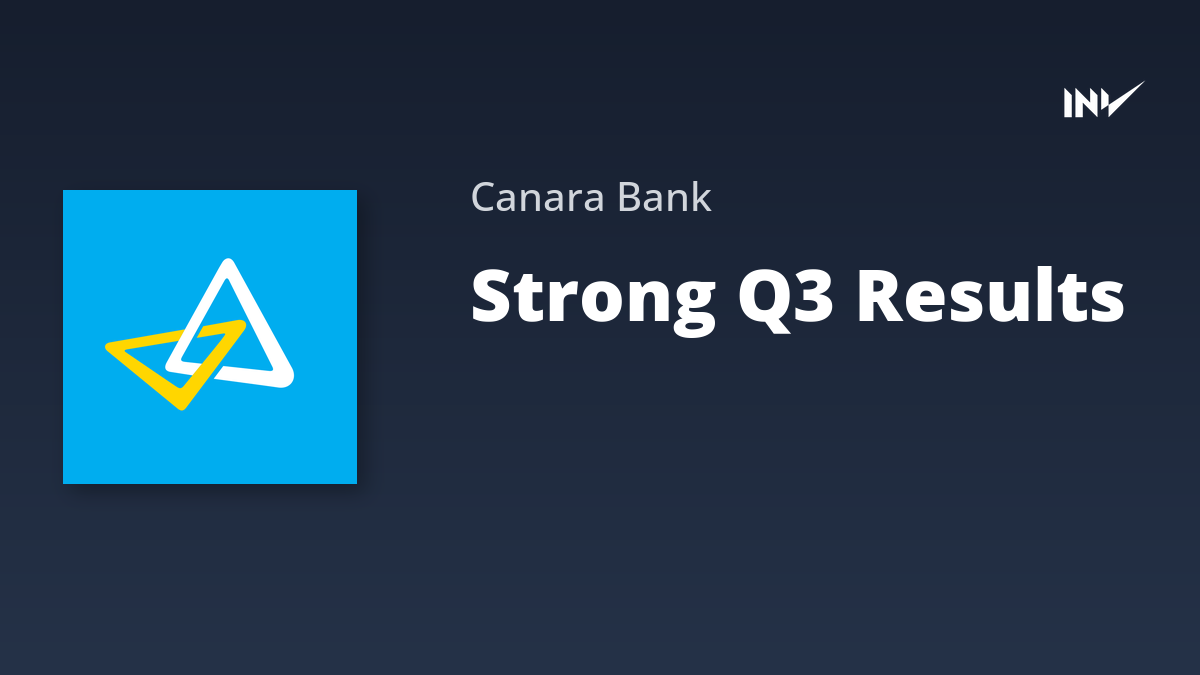 INV

Canara Bank

Strong Q3 Results